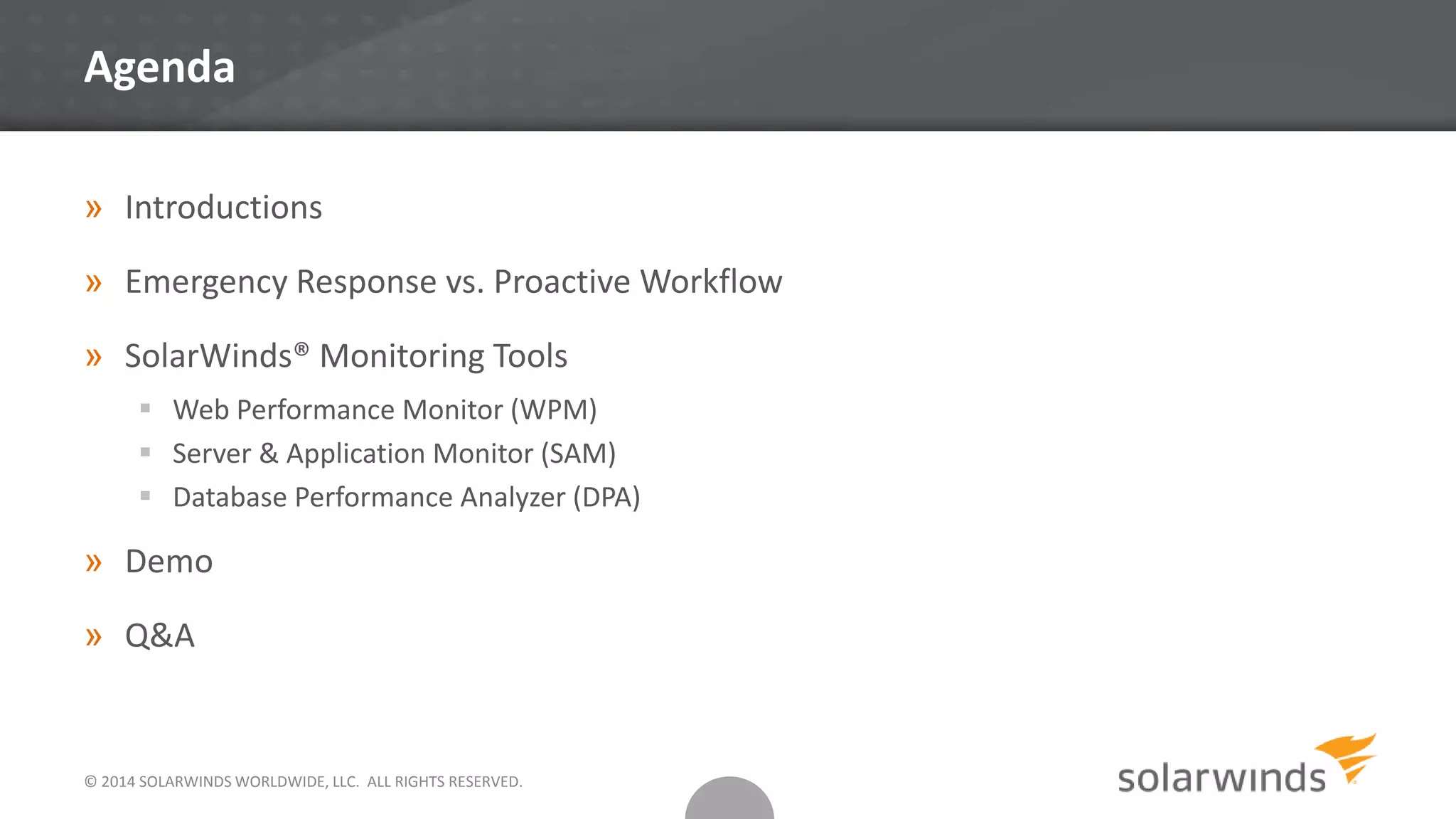 Agenda

» Introductions

» Emergency Response vs. Proactive Workflow

» SolarWinds® Monitoring Tools

▪ Web Performance Monitor (WPM)
▪ Server & Application Monitor (SAM)
▪ Database Performance Analyzer (DPA)

» Demo

» Q&A

© 2014 SOLARWINDS WORLDWIDE, LLC. ALL RIGHTS RESERVED.

solarwinds